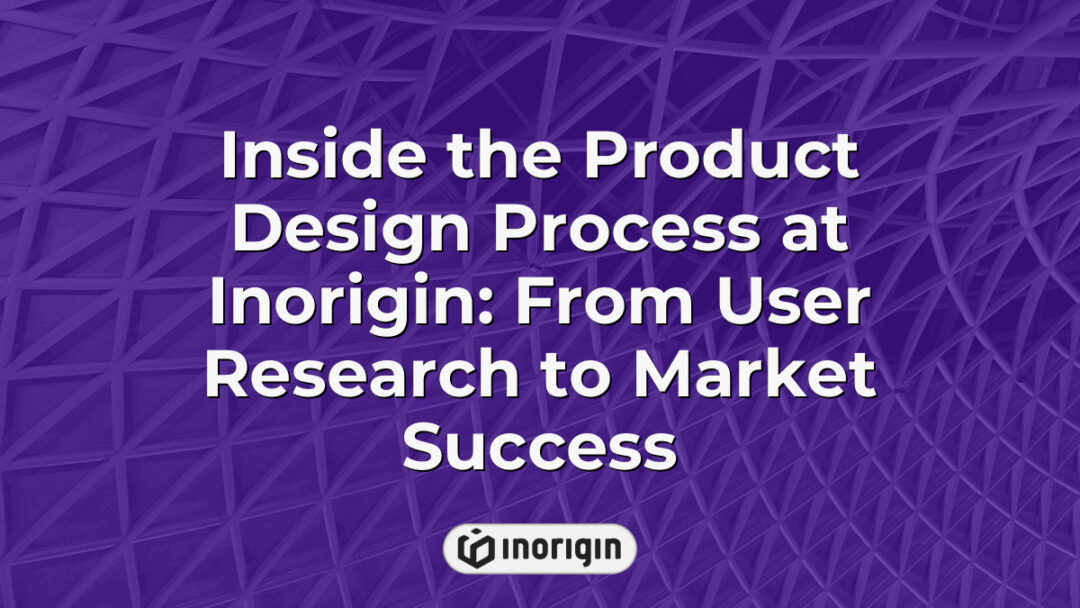 Inside the Product Design Process at Inorigin: From User Research to Market Success

inorigin